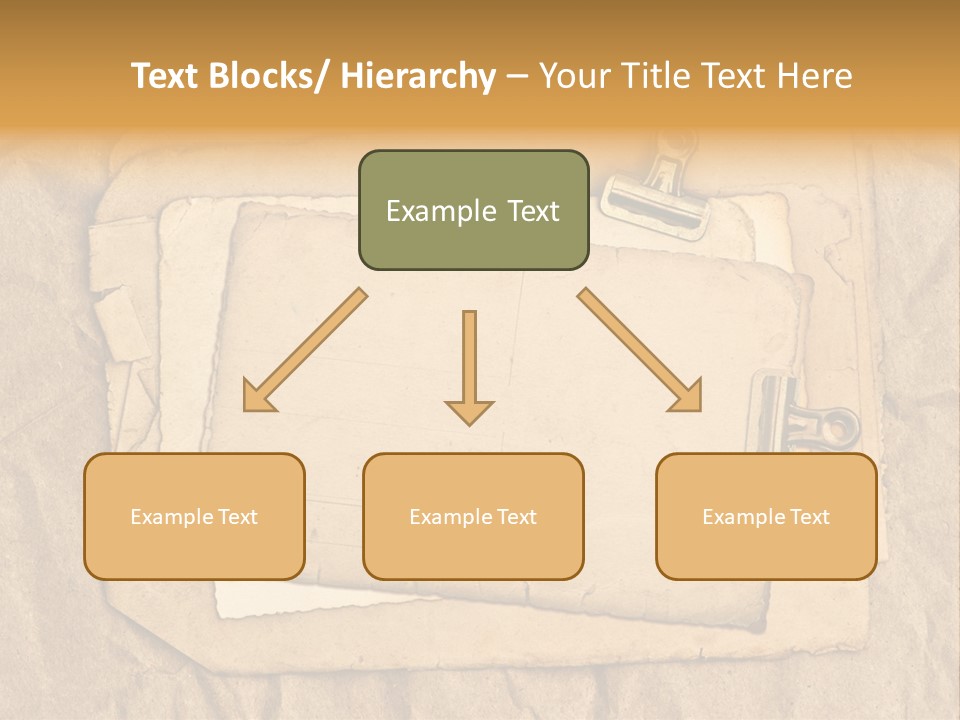 Text Blocks/ Hierarchy – Your Title Text Here

Example Text

Example Text

Example Text

Example Text